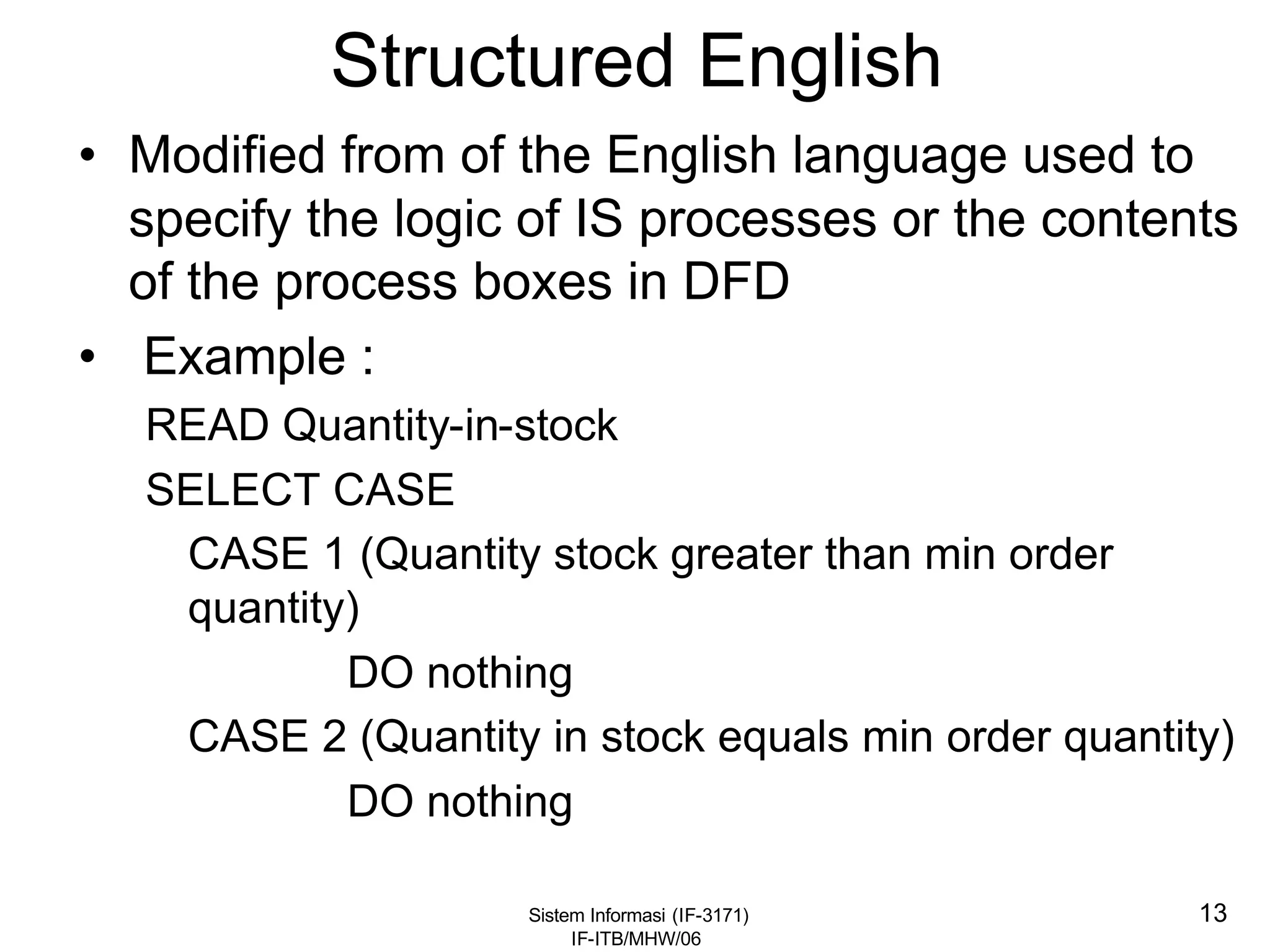 Structured English

• Modified from of the English language used to specify the logic of IS processes or the contents of the process boxes in DFD

• Example :

READ Quantity-in-stock

SELECT CASE

CASE 1 (Quantity stock greater than min order quantity)

DO nothing

CASE 2 (Quantity in stock equals min order quantity)

DO nothing

Sistem Informasi (IF-3171)
IF-ITB/MHW/06

13